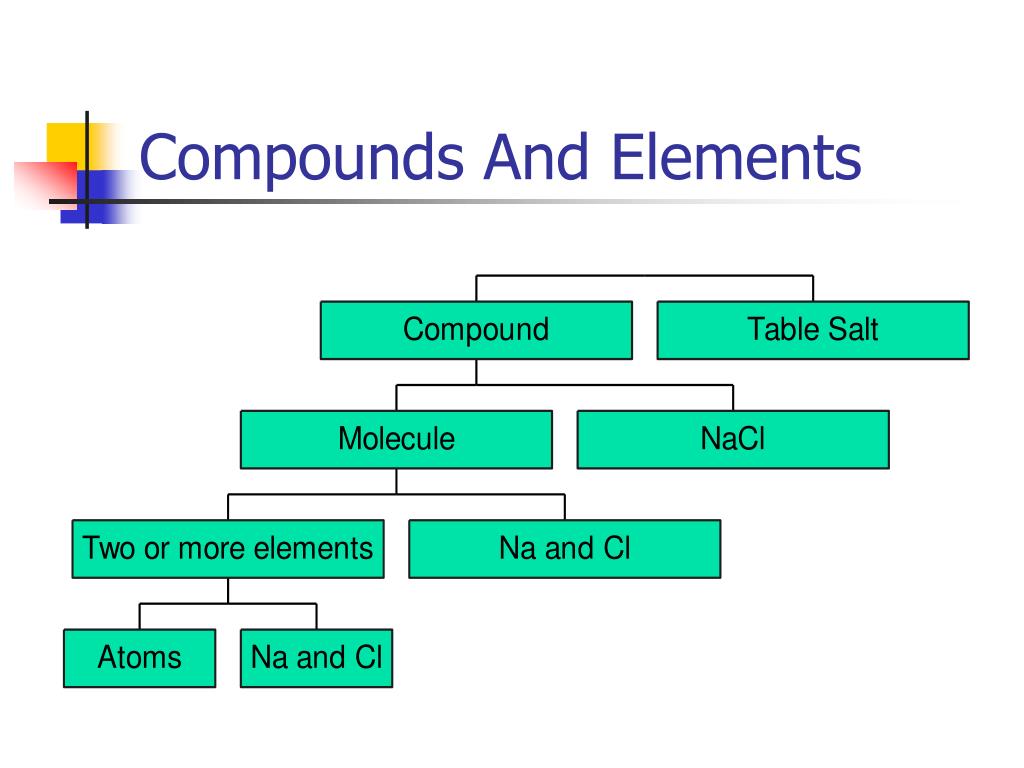 Compounds And Elements

Compound

Table Salt

Molecule

NaCl

Two or more elements

Na and Cl

Atoms

Na and Cl